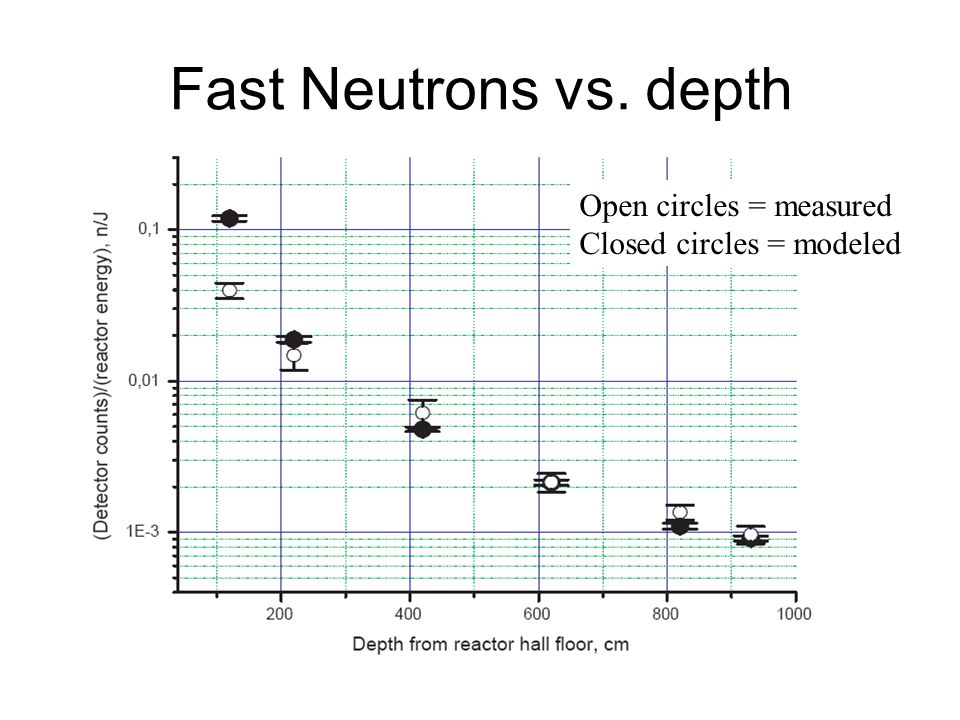 Fast Neutrons vs. depth

Open circles = measured
Closed circles = modeled

(Detector counts)/(reactor energy), n/J

0,1
0,01
1E-3

200
400
600
800
1000

Depth from reactor hall floor, cm